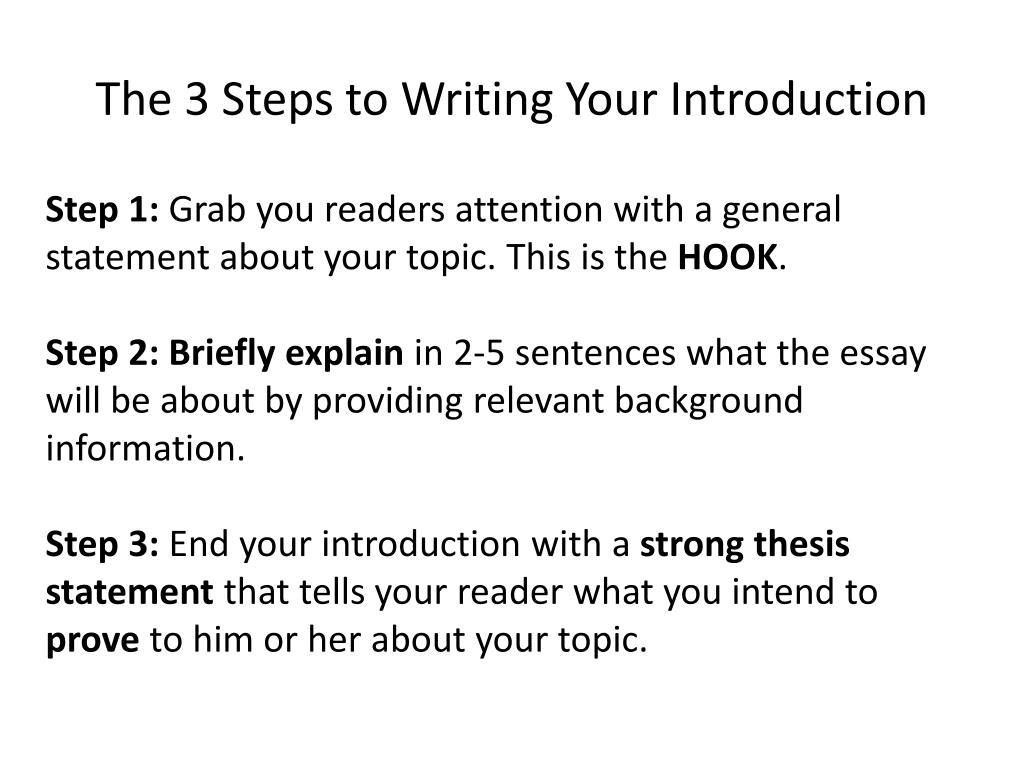 The 3 Steps to Writing Your Introduction

Step 1: Grab you readers attention with a general statement about your topic. This is the HOOK.

Step 2: Briefly explain in 2-5 sentences what the essay will be about by providing relevant background information.

Step 3: End your introduction with a strong thesis statement that tells your reader what you intend to prove to him or her about your topic.